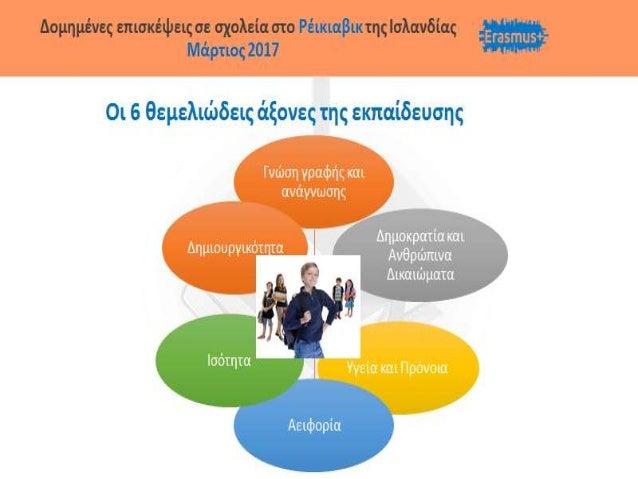 Δομημένες επισκέψεις σε σχολεία στο Ρέικιαβικ της Ισλανδίας
Μάρτιος 2017

Erasmus+

Οι 6 θεμελιώδεις άξονες της εκπαίδευσης

Γνώση γραφής και ανάγνωσης

Δημιουργικότητα

Δημοκρατία και Ανθρώπινα Δικαιώματα

Ισότητα

Υγεία και Πρόνοια

Αειφορία